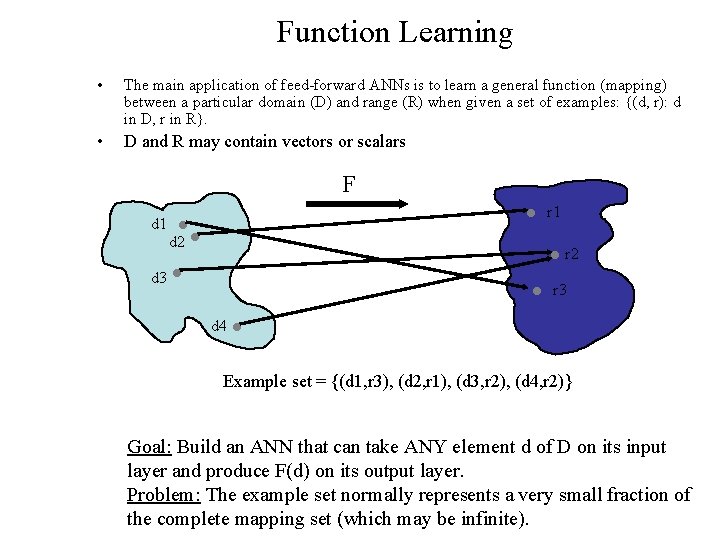 Function Learning

• The main application of feed-forward ANNs is to learn a general function (mapping) between a particular domain (D) and range (R) when given a set of examples: {(d, r): d in D, r in R}.

• D and R may contain vectors or scalars

F

d1
d2
d3
d4

r1
r2
r3

Example set = {(d1,r3), (d2,r1), (d3,r2), (d4,r2)}

Goal: Build an ANN that can take ANY element d of D on its input layer and produce F(d) on its output layer.
Problem: The example set normally represents a very small fraction of the complete mapping set (which may be infinite).